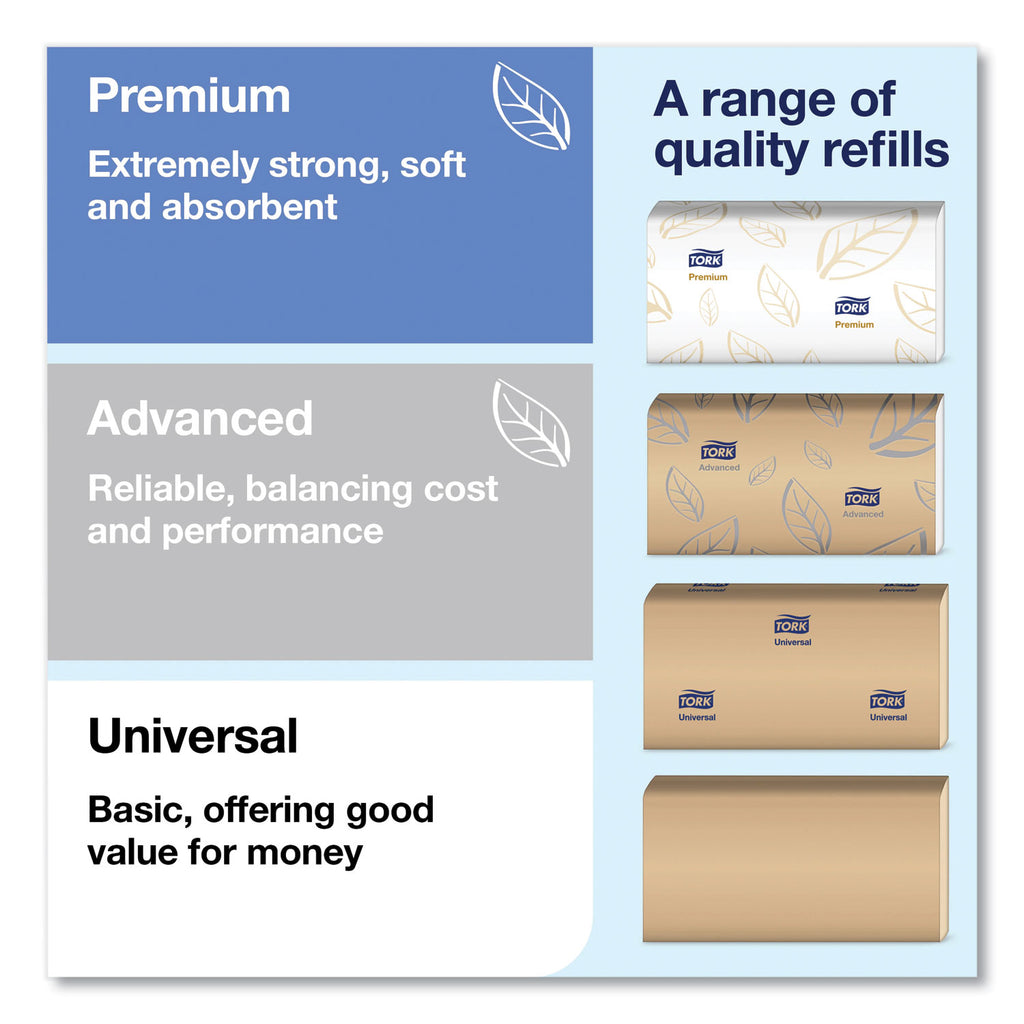 Premium

Extremely strong, soft and absorbent

Advanced

Reliable, balancing cost and performance

Universal

Basic, offering good value for money

A range of quality refills

TORK
Premium

TORK
Premium

TORK
Advanced

TORK
Advanced

TORK
Universal

TORK
Universal

TORK
Universal